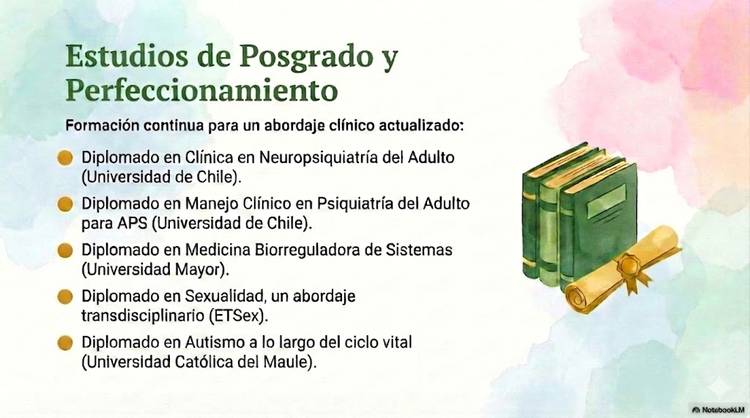 Estudios de Posgrado y Perfeccionamiento

Formación continua para un abordaje clínico actualizado:

Diplomado en Clínica en Neuropsiquiatría del Adulto (Universidad de Chile).

Diplomado en Manejo Clínico en Psiquiatría del Adulto para APS (Universidad de Chile).

Diplomado en Medicina Biorreguladora de Sistemas (Universidad Mayor).

Diplomado en Sexualidad, un abordaje transdisciplinario (ETSex).

Diplomado en Autismo a lo largo del ciclo vital (Universidad Católica del Maule).

NotebookLM